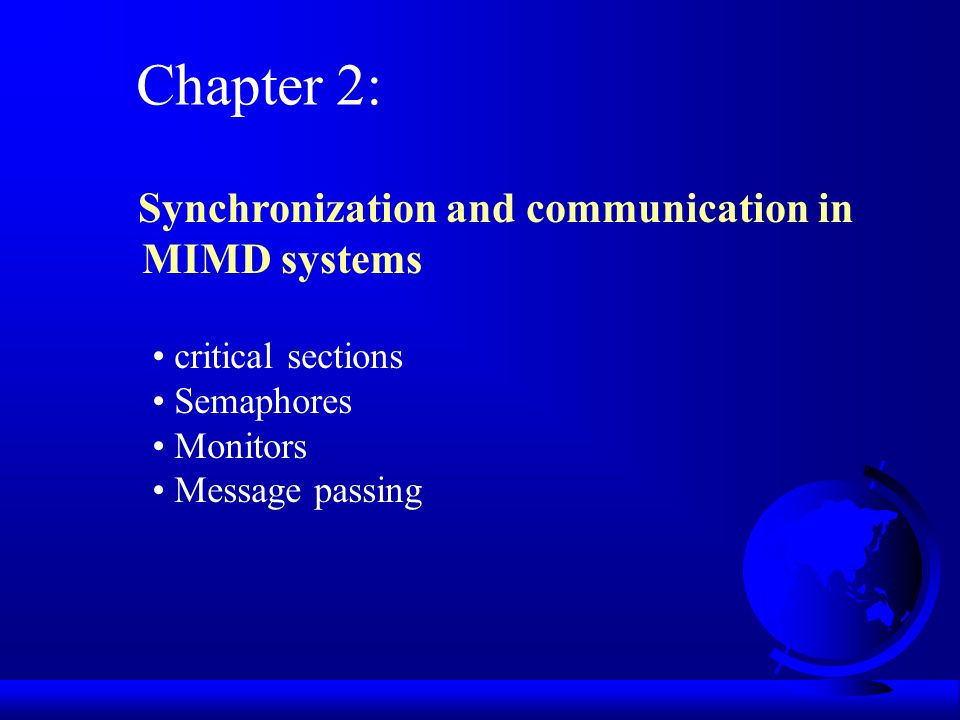 Chapter 2:

Synchronization and communication in MIMD systems

• critical sections
• Semaphores
• Monitors
• Message passing